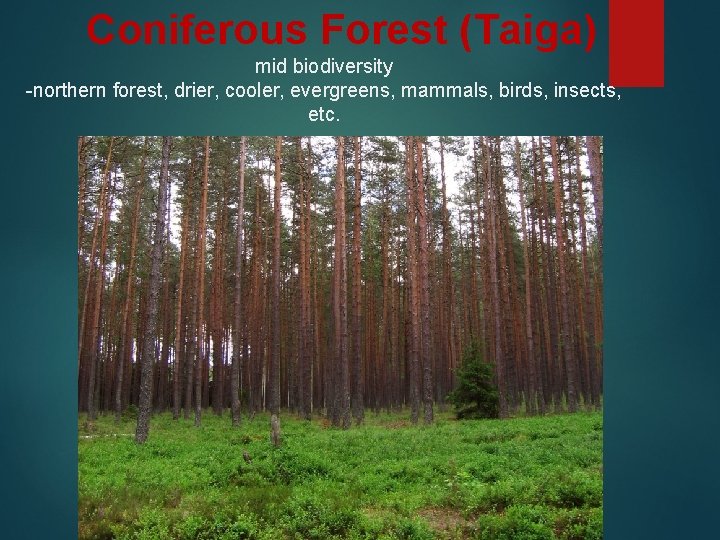 Coniferous Forest (Taiga)

mid biodiversity

-northern forest, drier, cooler, evergreens, mammals, birds, insects, etc.